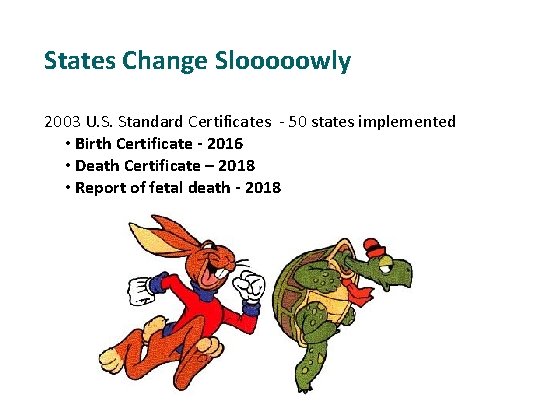 States Change Slooooowly

2003 U.S. Standard Certificates - 50 states implemented

• Birth Certificate - 2016
• Death Certificate – 2018
• Report of fetal death - 2018